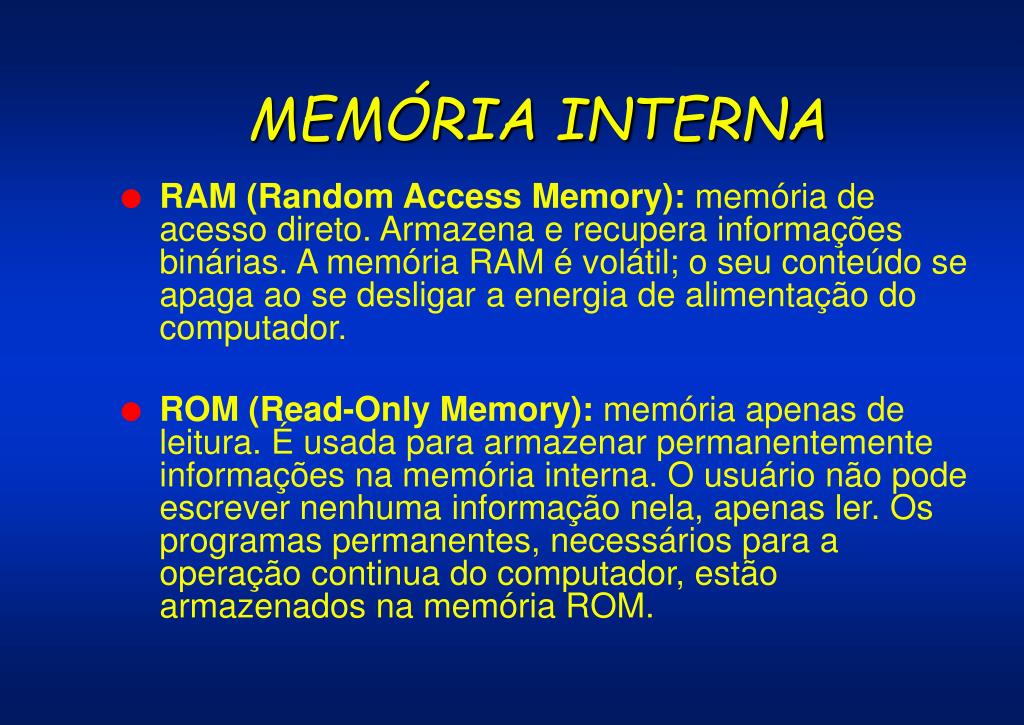 MEMÓRIA INTERNA

RAM (Random Access Memory): memória de acesso direto. Armazena e recupera informações binárias. A memória RAM é volátil; o seu conteúdo se apaga ao se desligar a energia de alimentação do computador.

ROM (Read-Only Memory): memória apenas de leitura. É usada para armazenar permanentemente informações na memória interna. O usuário não pode escrever nenhuma informação nela, apenas ler. Os programas permanentes, necessários para a operação continua do computador, estão armazenados na memória ROM.